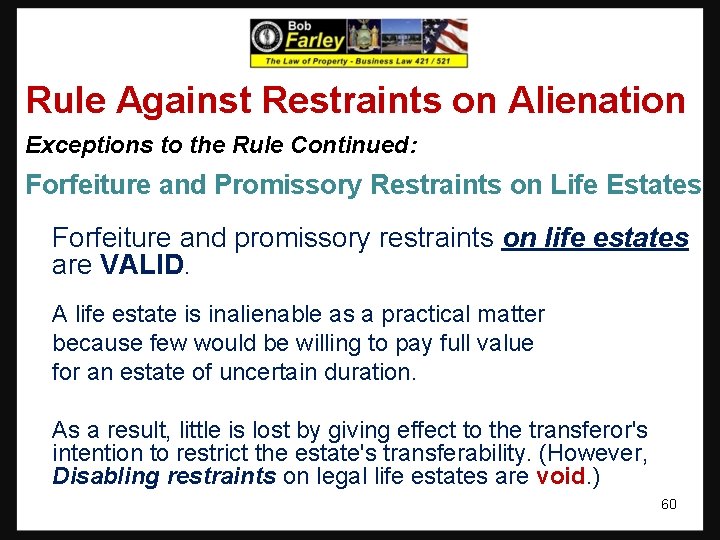 Bob
Farley
The Law of Property - Business Law 421 / 521

Rule Against Restraints on Alienation

Exceptions to the Rule Continued:

Forfeiture and Promissory Restraints on Life Estates

Forfeiture and promissory restraints on life estates are VALID.

A life estate is inalienable as a practical matter because few would be willing to pay full value for an estate of uncertain duration.

As a result, little is lost by giving effect to the transferor's intention to restrict the estate's transferability. (However, Disabling restraints on legal life estates are void.)

60